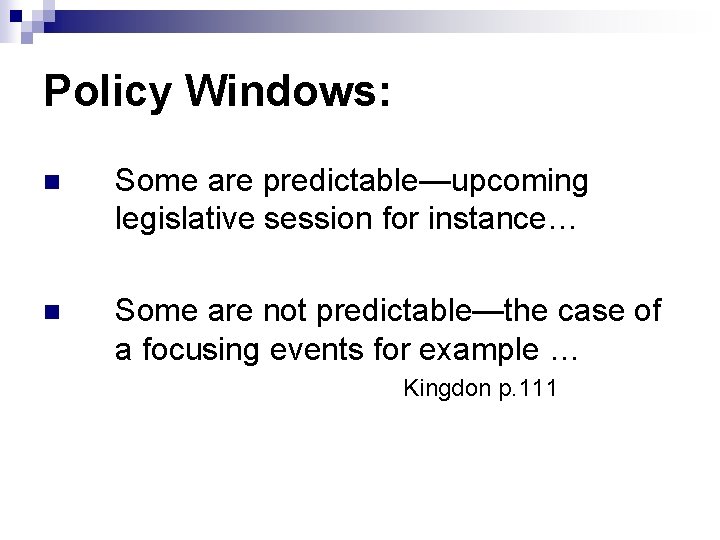 Policy Windows:

Some are predictable—upcoming legislative session for instance…

Some are not predictable—the case of a focusing events for example …

Kingdon p.111